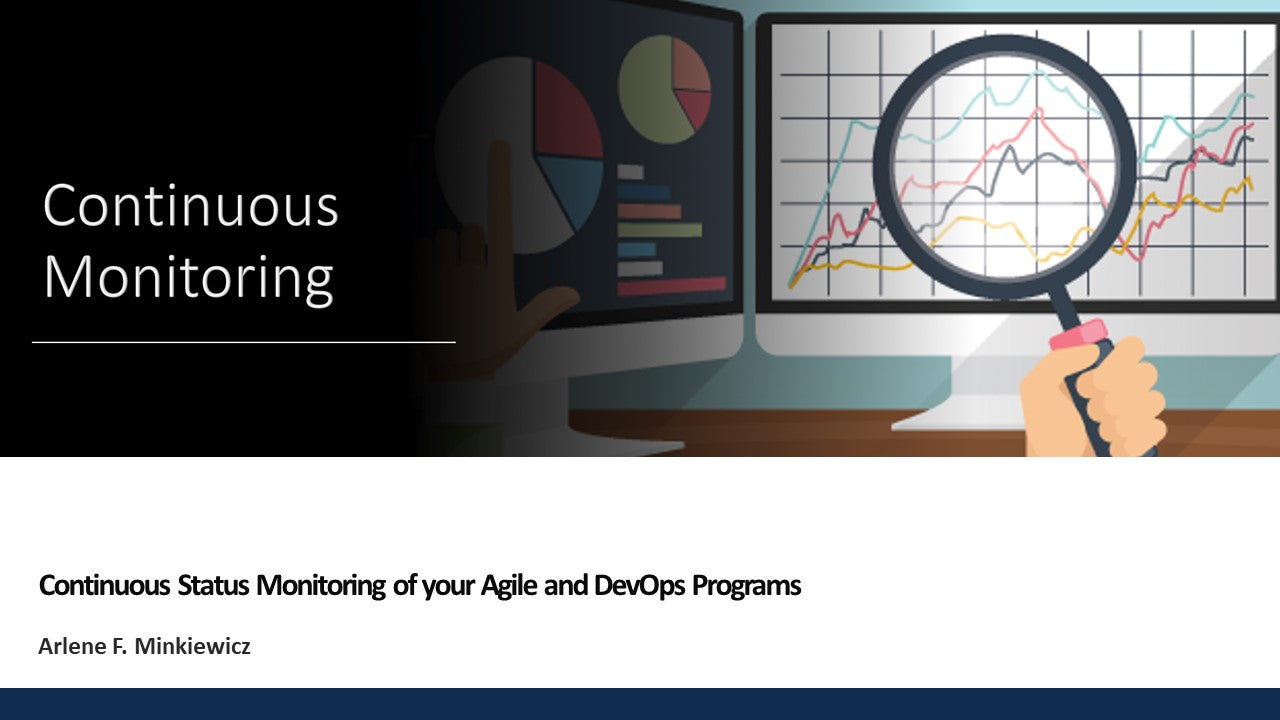 Continuous Monitoring

Continuous Status Monitoring of your Agile and DevOps Programs

Arlene F. Minkiewicz